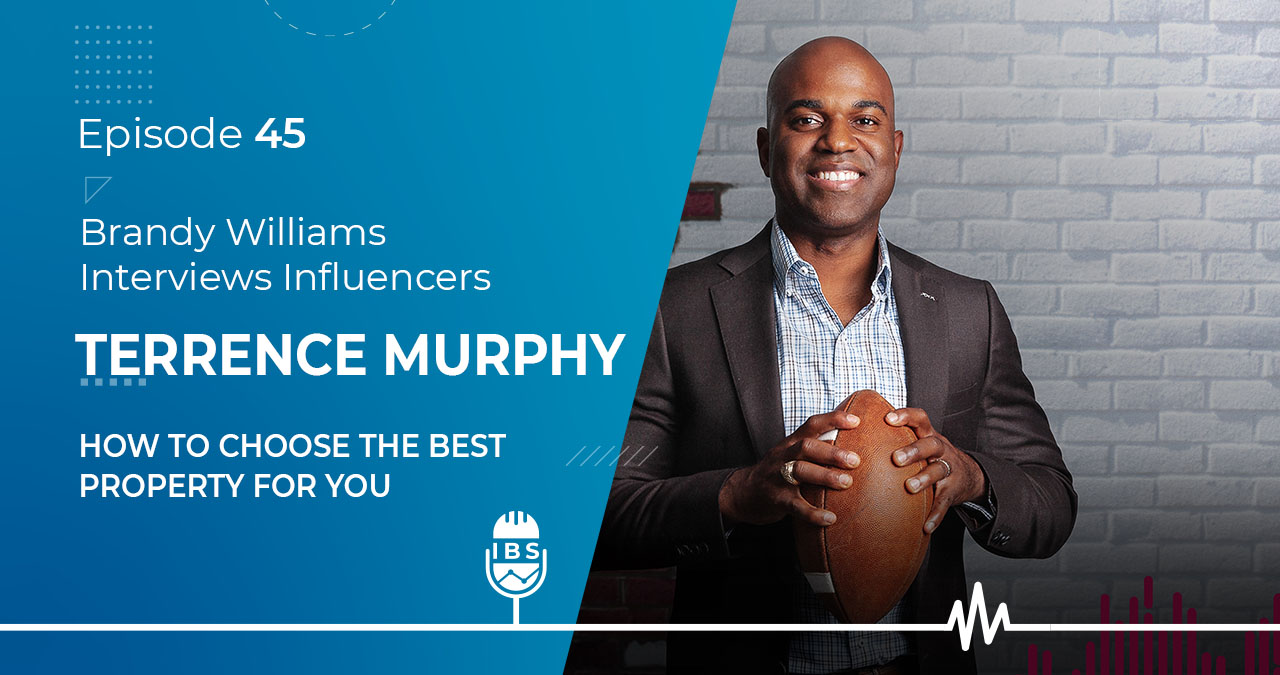 Episode 45

Brandy Williams
Interviews Influencers

TERRENCE MURPHY

HOW TO CHOOSE THE BEST PROPERTY FOR YOU

IBS